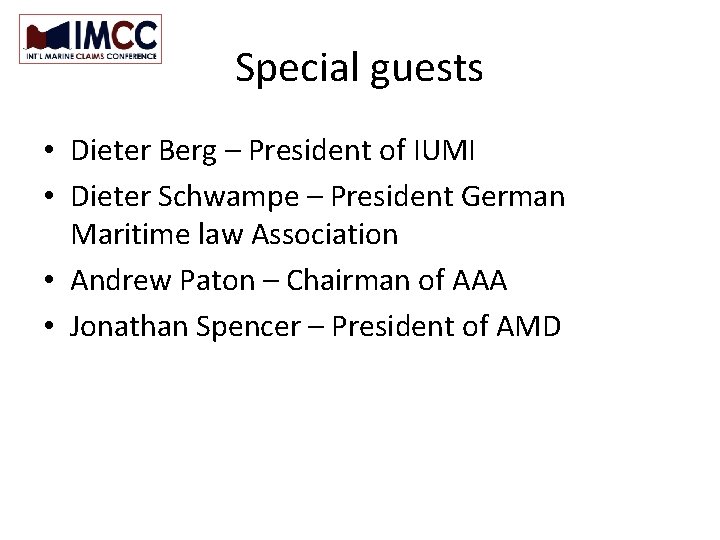 IMCC
INT'L MARINE CLAIMS CONFERENCE

Special guests

• Dieter Berg – President of IUMI
• Dieter Schwampe – President German Maritime law Association
• Andrew Paton – Chairman of AAA
• Jonathan Spencer – President of AMD